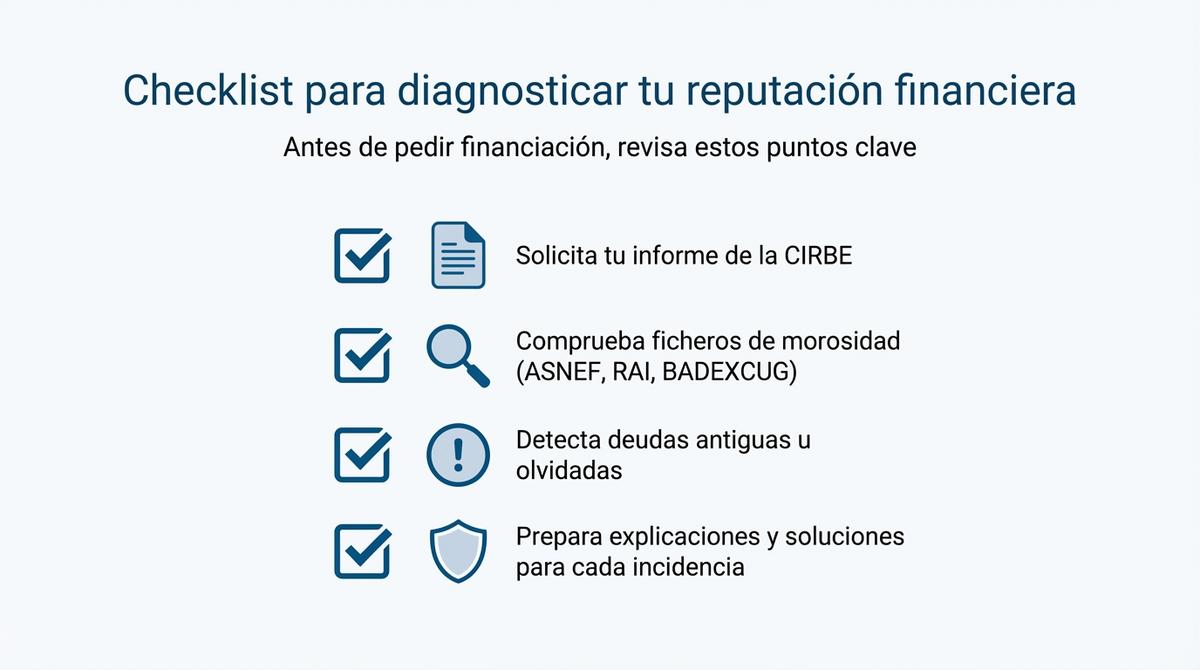 Checklist para diagnosticar tu reputación financiera

Antes de pedir financiación, revisa estos puntos clave

Solicita tu informe de la CIRBE

Comprueba ficheros de morosidad (ASNEF, RAI, BADEXCUG)

Detecta deudas antiguas u olvidadas

Prepara explicaciones y soluciones para cada incidencia